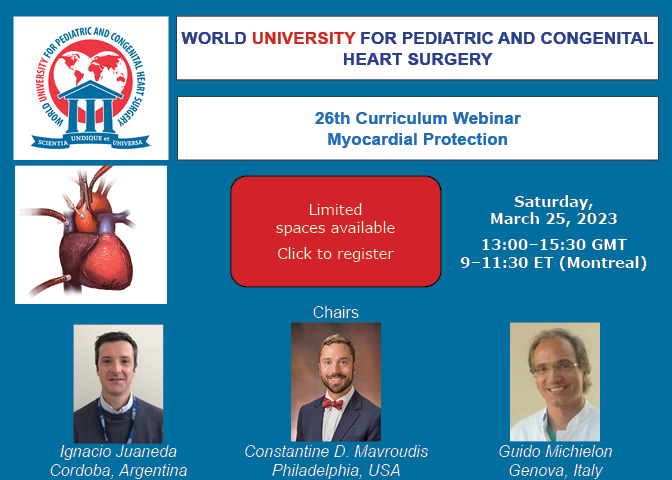 WORLD UNIVERSITY FOR PEDIATRIC AND CONGENITAL HEART SURGERY

SCIENTIA UNDIQUE et UNIVERSA

WORLD UNIVERSITY FOR PEDIATRIC AND CONGENITAL HEART SURGERY

26th Curriculum Webinar
Myocardial Protection

Limited spaces available
Click to register

Saturday, March 25, 2023
13:00–15:30 GMT
9–11:30 ET (Montreal)

Chairs

Ignacio Juaneda
Cordoba, Argentina

Constantine D. Mavroudis
Philadelphia, USA

Guido Michielon
Genova, Italy